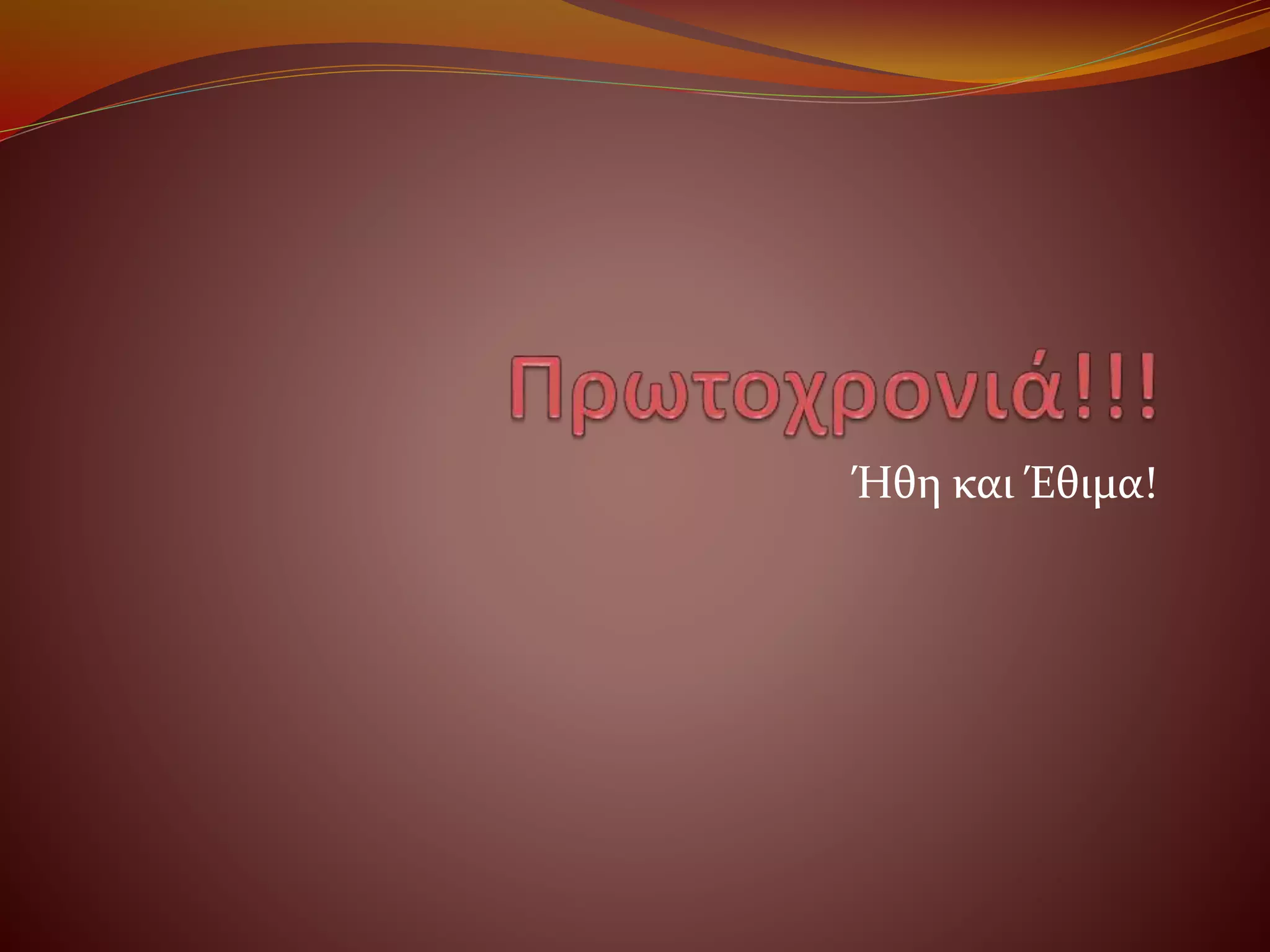 Πρωτοχρονιά!!!

Ήθη και Έθιμα!